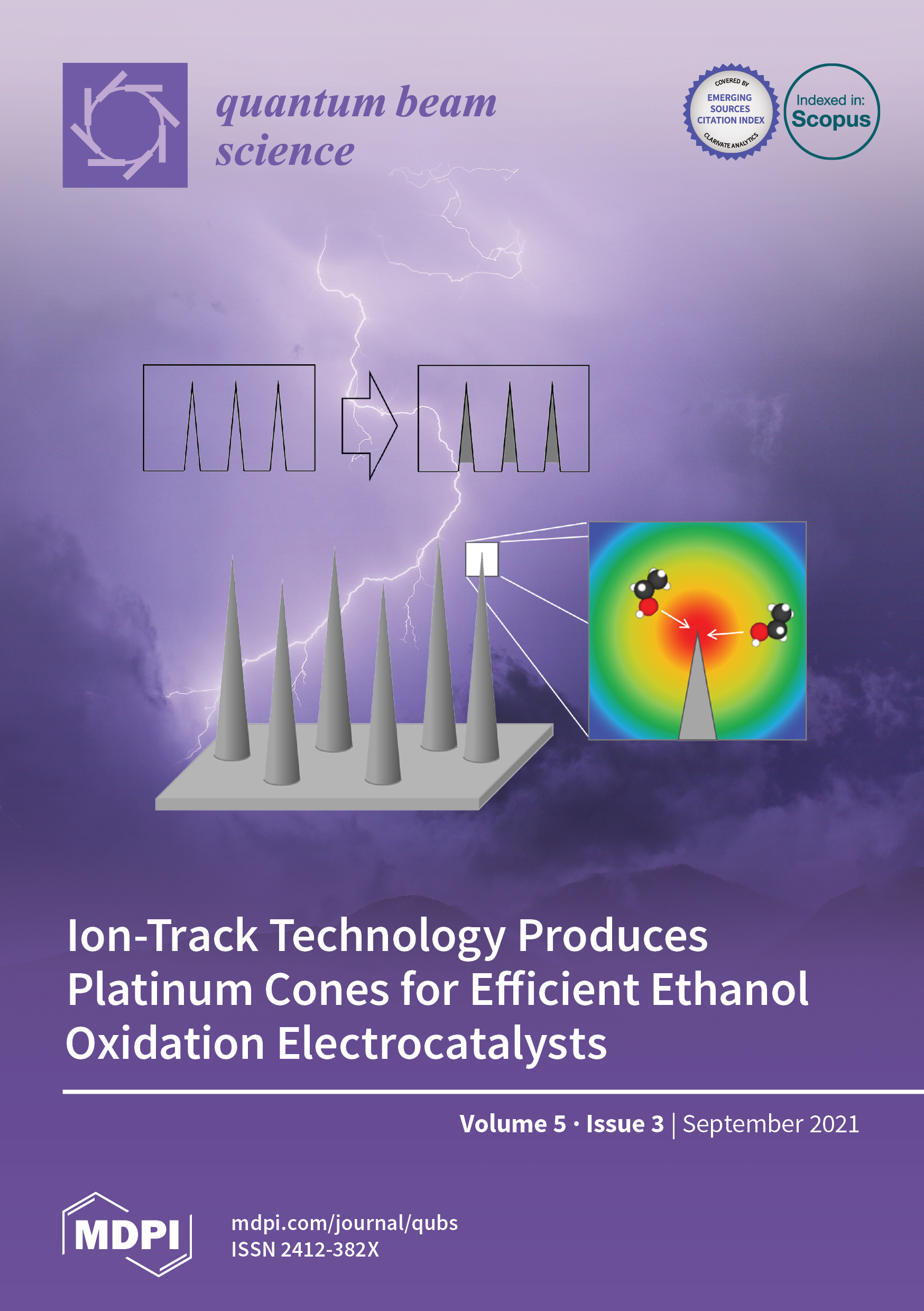 quantum beam science

COVERED BY
EMERGING SOURCES CITATION INDEX
CLARIVATE ANALYTICS

Indexed in:
Scopus

Ion-Track Technology Produces Platinum Cones for Efficient Ethanol Oxidation Electrocatalysts

Volume 5 · Issue 3 | September 2021

MDPI

mdpi.com/journal/qubs
ISSN 2412-382X